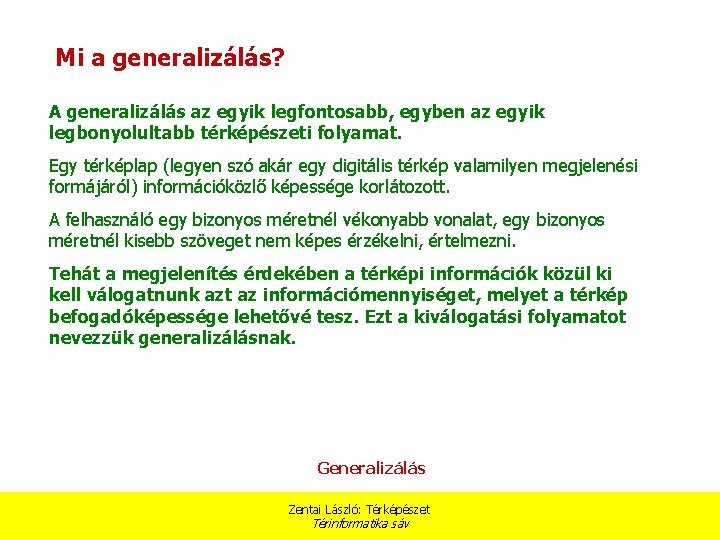 Mi a generalizálás?

A generalizálás az egyik legfontosabb, egyben az egyik legbonyolultabb térképészeti folyamat.

Egy térképlap (legyen szó akár egy digitális térkép valamilyen megjelenési formájáról) információközlő képessége korlátozott.

A felhasználó egy bizonyos méretnél vékonyabb vonalat, egy bizonyos méretnél kisebb szöveget nem képes érzékelni, értelmezni.

Tehát a megjelenítés érdekében a térképi információk közül ki kell válogatnunk azt az információmennyiséget, melyet a térkép befogadóképessége lehetővé tesz. Ezt a kiválogatási folyamatot nevezzük generalizálásnak.

Generalizálás

Zentai László: Térképészet
Térinformatika sáv